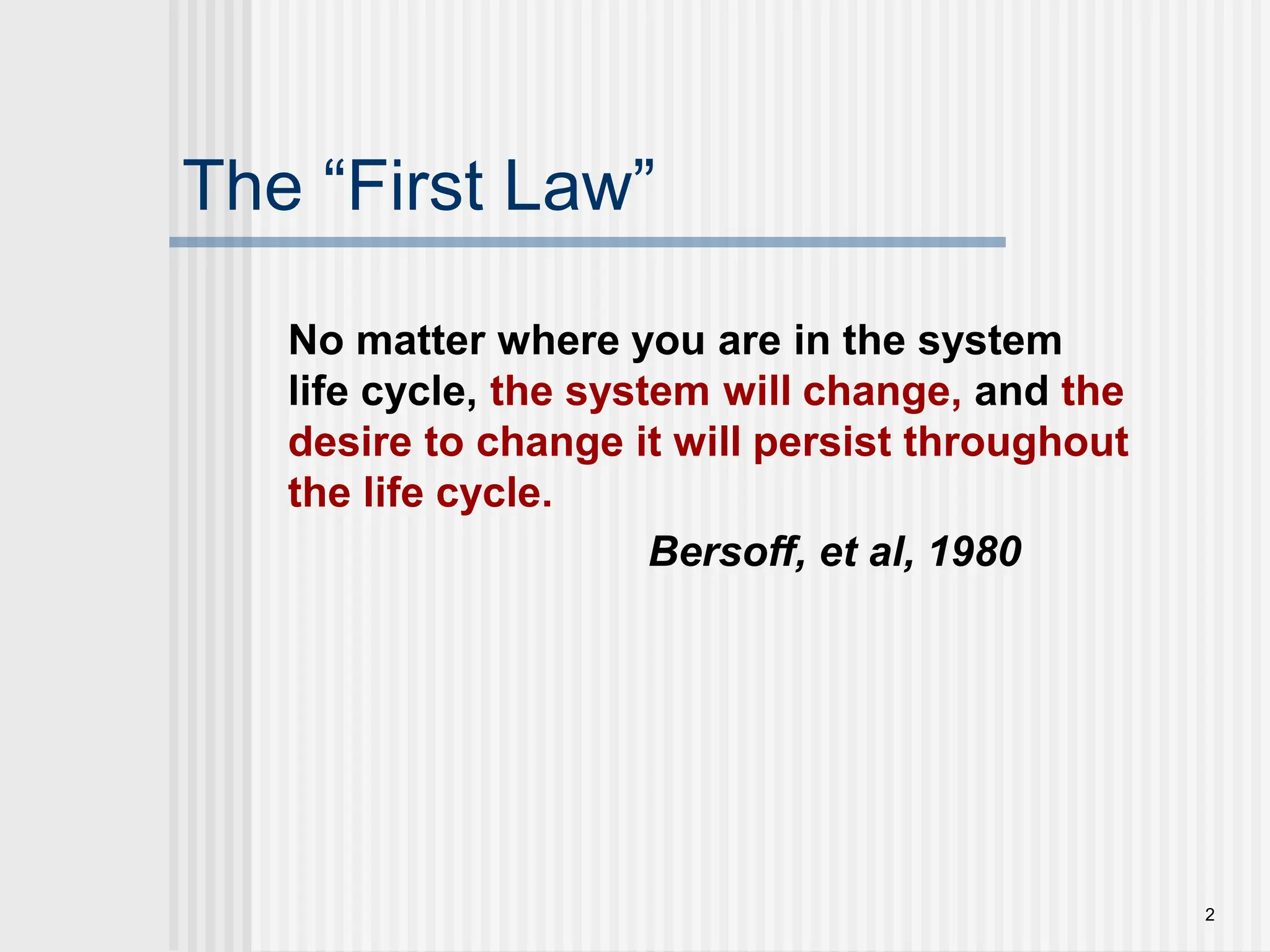 The “First Law”

No matter where you are in the system life cycle, the system will change, and the desire to change it will persist throughout the life cycle.

Bersoff, et al, 1980

2